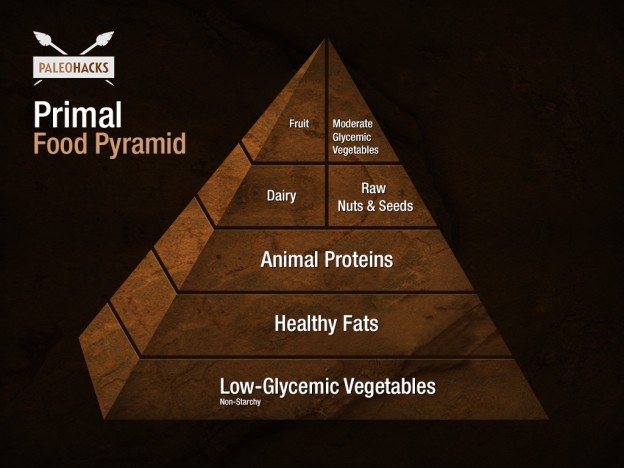 PALEOHACKS

Primal
Food Pyramid

Fruit

Moderate Glycemic Vegetables

Dairy

Raw Nuts & Seeds

Animal Proteins

Healthy Fats

Low-Glycemic Vegetables
Non-Starchy